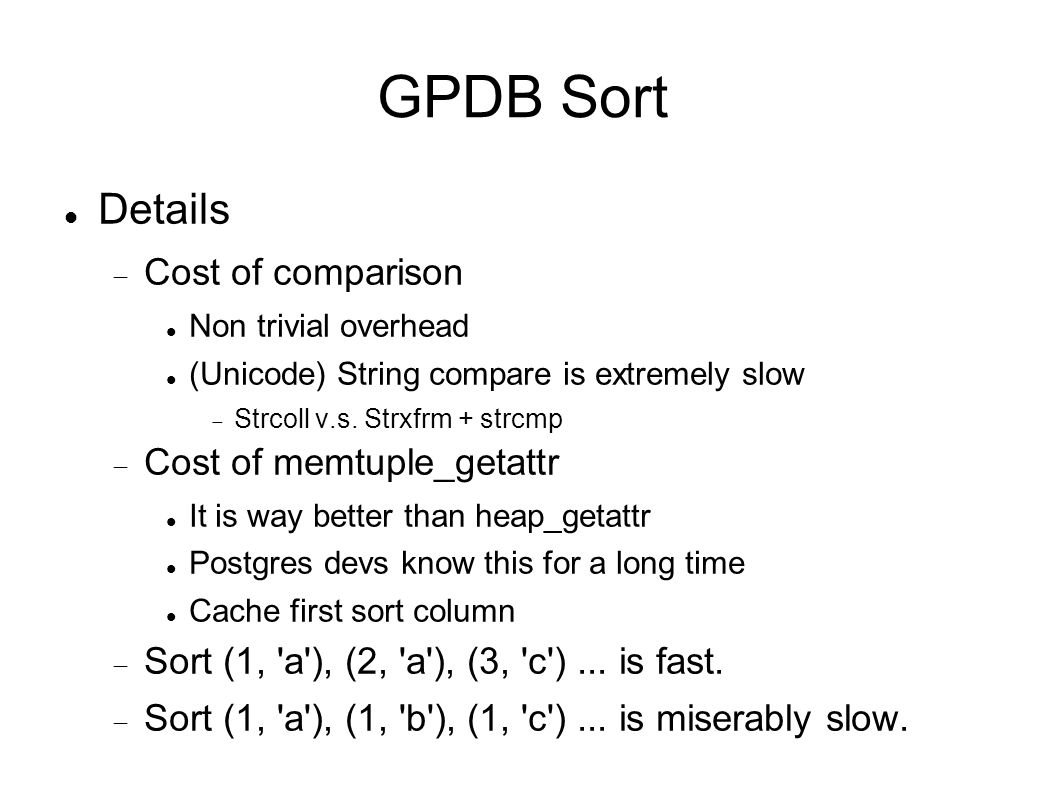 GPDB Sort

Details

Cost of comparison

Non trivial overhead

(Unicode) String compare is extremely slow

Strcoll v.s. Strxfrm + strcmp

Cost of memtuple_getattr

It is way better than heap_getattr

Postgres devs know this for a long time

Cache first sort column

Sort (1, 'a'), (2, 'a'), (3, 'c') ... is fast.

Sort (1, 'a'), (1, 'b'), (1, 'c') ... is miserably slow.